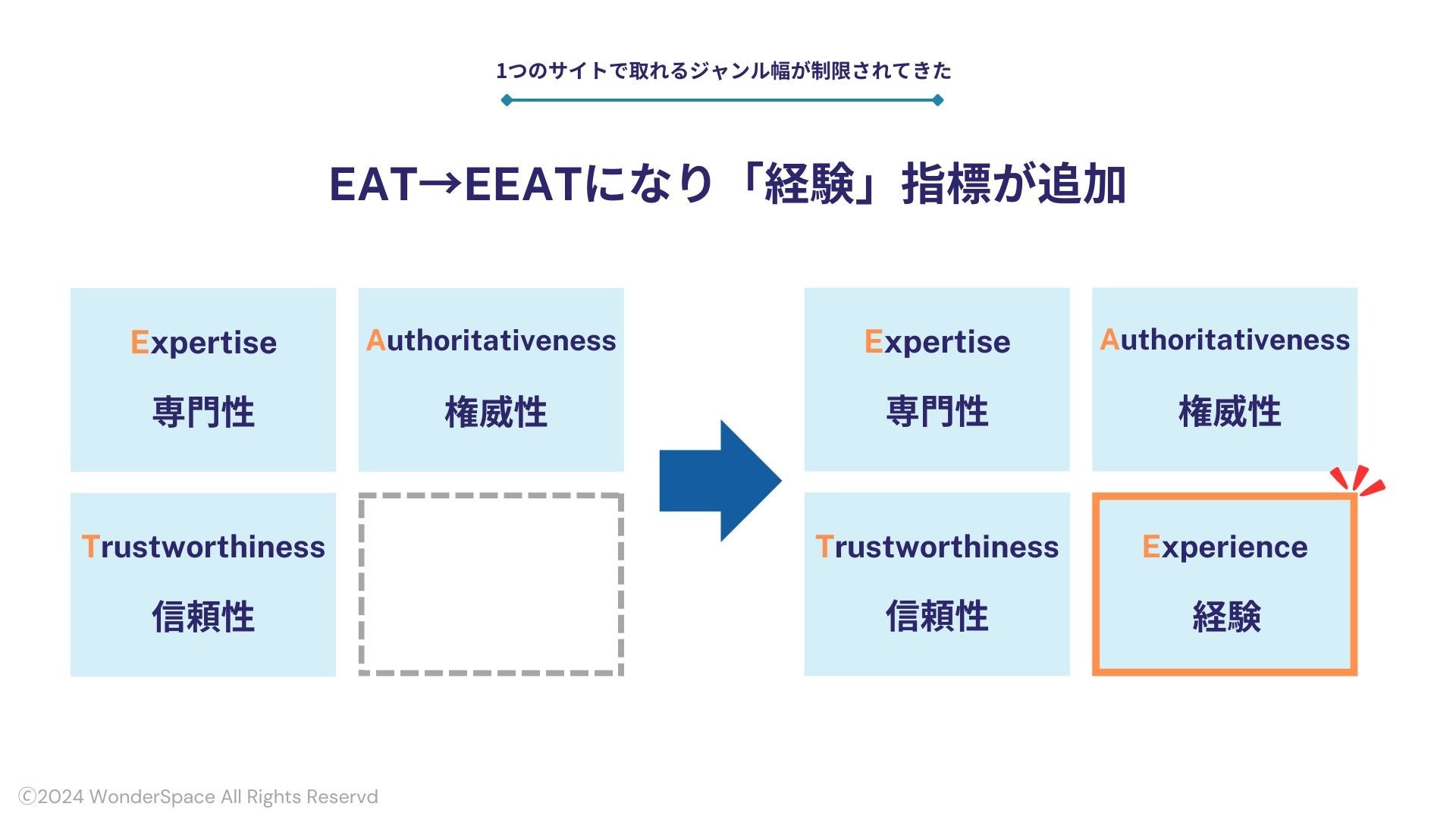 1つのサイトで取れるジャンル幅が制限されてきた

EAT→EEATになり「経験」指標が追加

Expertise
専門性

Authoritativeness
権威性

Trustworthiness
信頼性

Expertise
専門性

Authoritativeness
権威性

Trustworthiness
信頼性

Experience
経験

©2024 WonderSpace All Rights Reservd